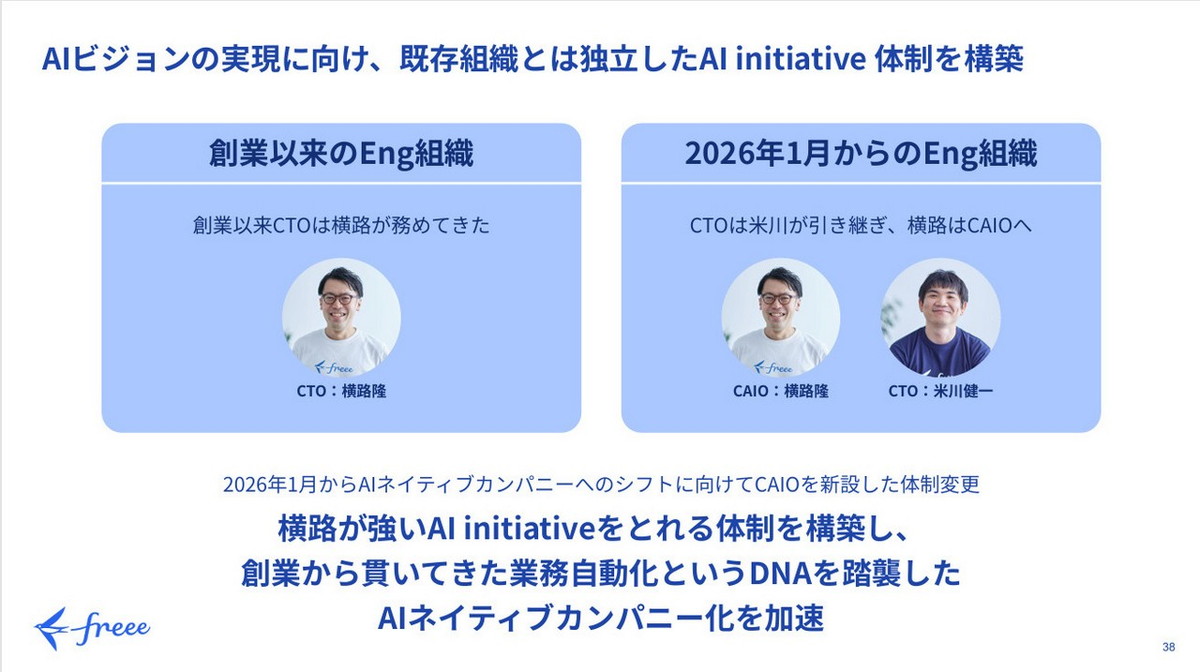 AIビジョンの実現に向け、既存組織とは独立したAI initiative 体制を構築

創業以来のEng組織

創業以来CTOは横路が務めてきた

freee

CTO：横路隆

2026年1月からのEng組織

CTOは米川が引き継ぎ、横路はCAIOへ

freee

CAIO：横路隆

CTO：米川健一

2026年1月からAIネイティブカンパニーへのシフトに向けてCAIOを新設した体制変更

横路が強いAI initiativeをとれる体制を構築し、
創業から貫いてきた業務自動化というDNAを踏襲した
AIネイティブカンパニー化を加速

freee

38